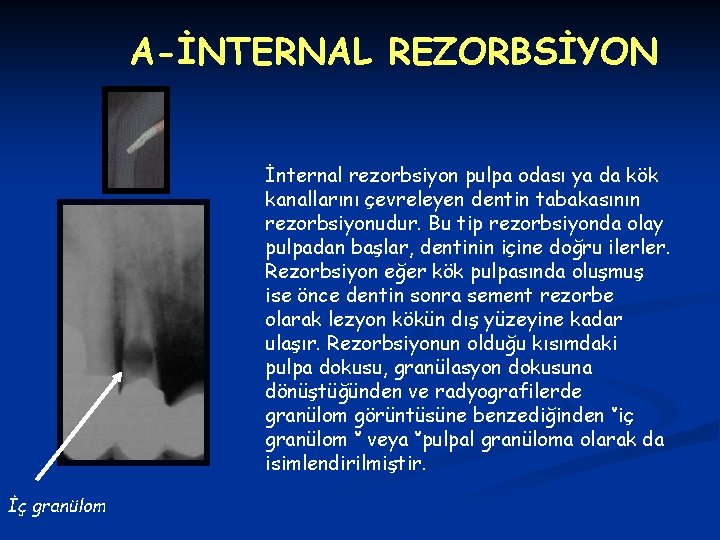 A-İNTERNAL REZORBSİYON

İnternal rezorbsiyon pulpa odası ya da kök kanallarını çevreleyen dentin tabakasının rezorbsiyonudur. Bu tip rezorbsiyonda olay pulpadan başlar, dentinin içine doğru ilerler. Rezorbsiyon eğer kök pulpasında oluşmuş ise önce dentin sonra sement rezorbe olarak lezyon kökün dış yüzeyine kadar ulaşır. Rezorbsiyonun olduğu kısımdaki pulpa dokusu, granülasyon dokusuna dönüştüğünden ve radyografilerde granülom görüntüsüne benzediğinden "iç granülom " veya "pulpal granüloma olarak da isimlendirilmiştir.

İç granülom